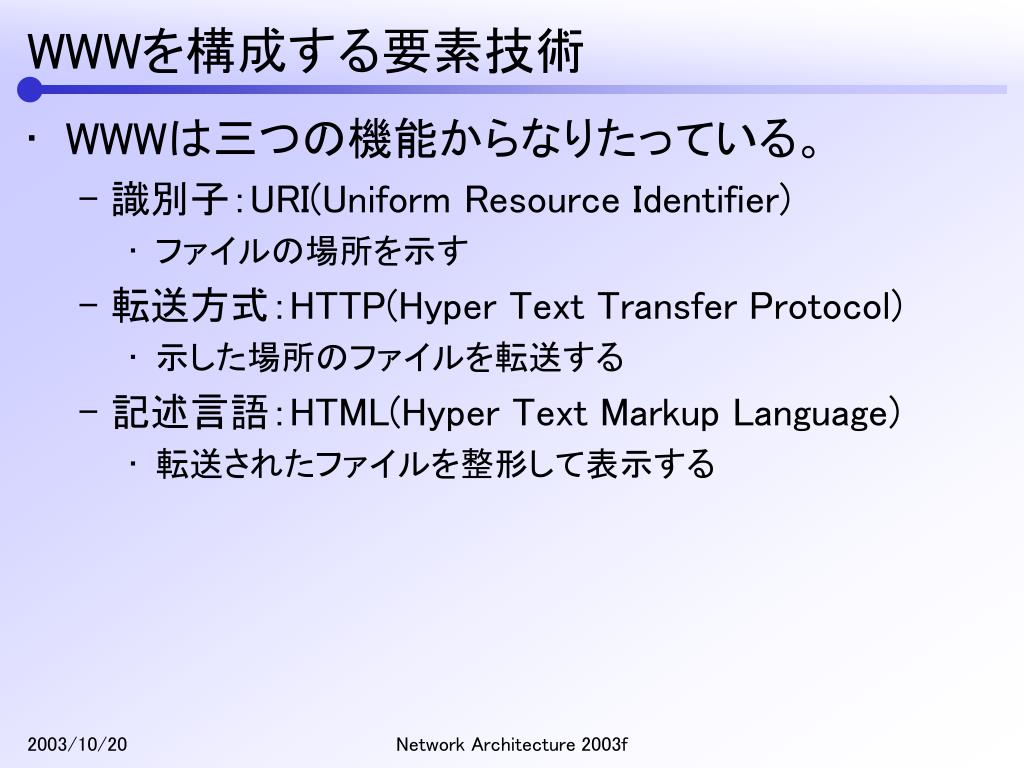 WWWを構成する要素技術

・ WWWは三つの機能からなりたっている。
– 識別子：URI(Uniform Resource Identifier)
・ ファイルの場所を示す
– 転送方式：HTTP(Hyper Text Transfer Protocol)
・ 示した場所のファイルを転送する
– 記述言語：HTML(Hyper Text Markup Language)
・ 転送されたファイルを整形して表示する

2003/10/20

Network Architecture 2003f